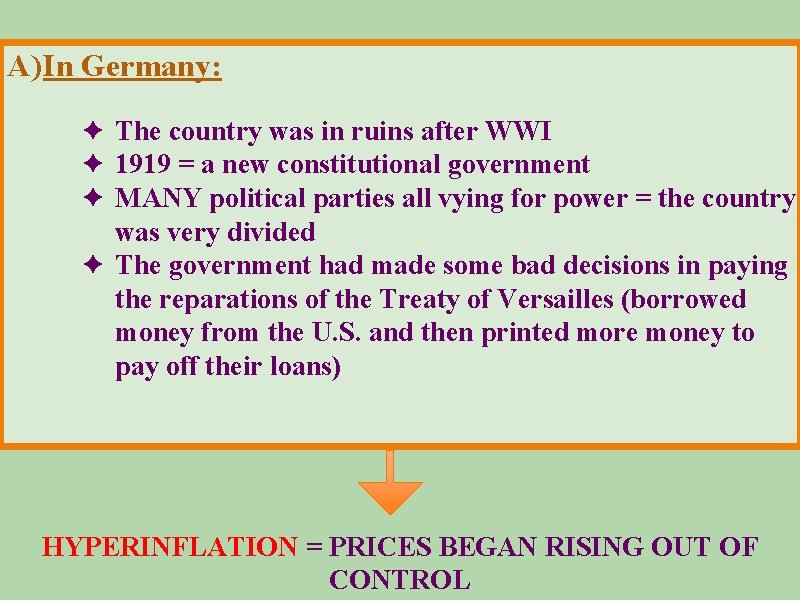 A)In Germany:

✦ The country was in ruins after WWI
✦ 1919 = a new constitutional government
✦ MANY political parties all vying for power = the country was very divided
✦ The government had made some bad decisions in paying the reparations of the Treaty of Versailles (borrowed money from the U.S. and then printed more money to pay off their loans)

HYPERINFLATION = PRICES BEGAN RISING OUT OF CONTROL